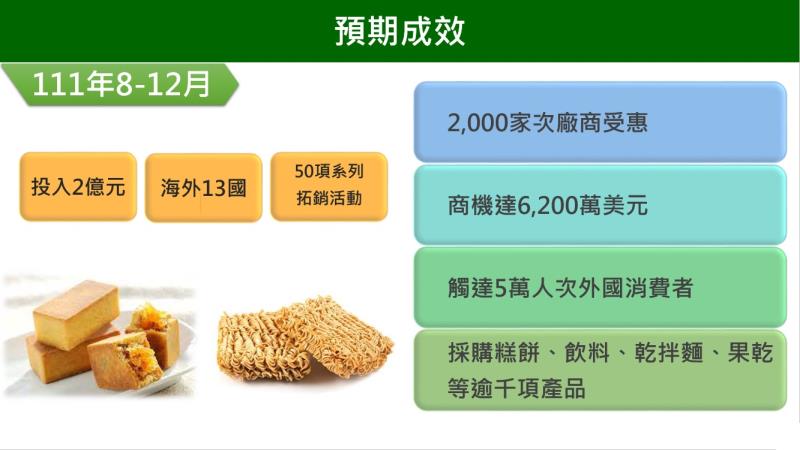 預期成效

111年8-12月

投入2億元

海外13國

50項系列拓銷活動

2,000家次廠商受惠

商機達6,200萬美元

觸達5萬人次外國消費者

採購糕餅、飲料、乾拌麵、果乾等逾千項產品